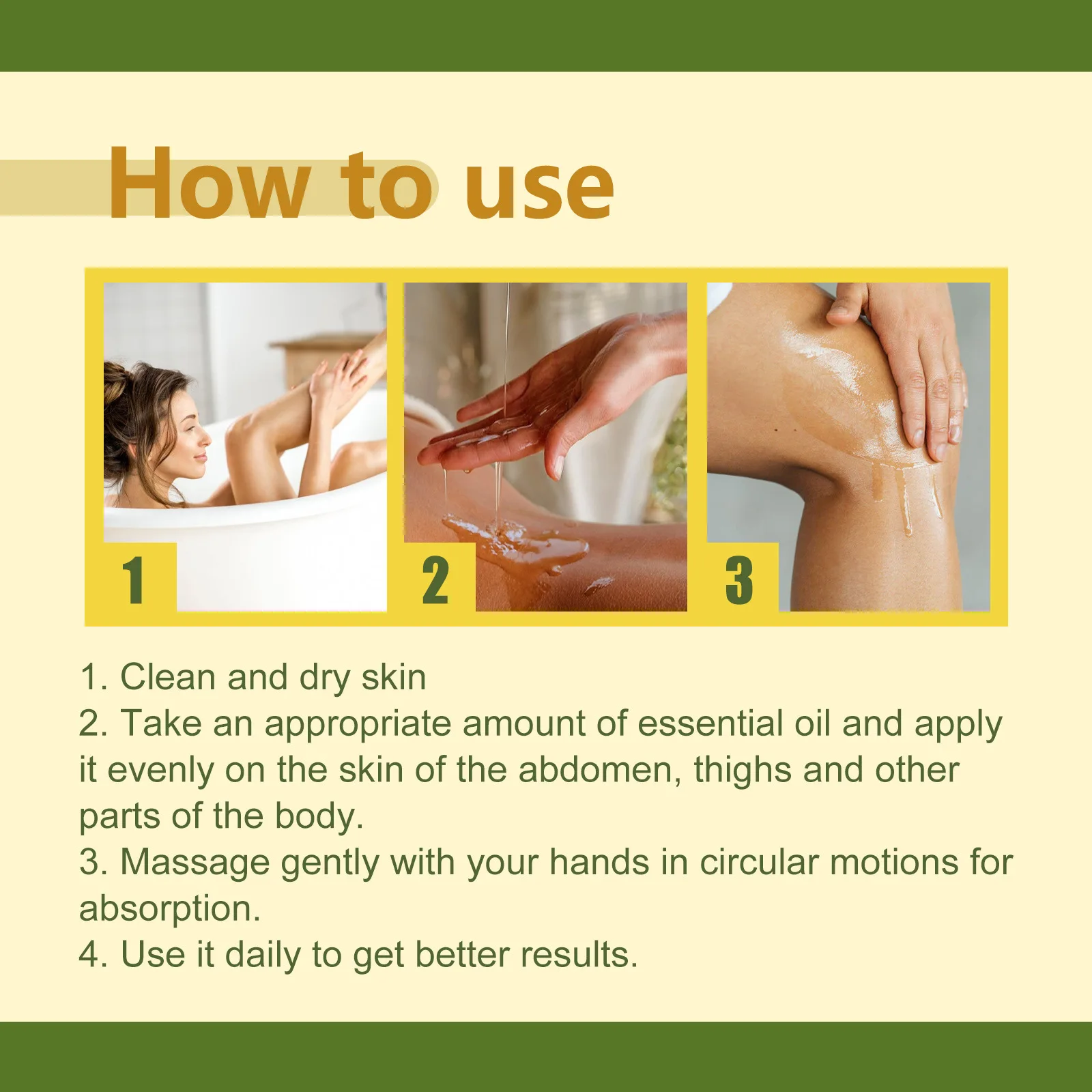 How to use

1

2

3

1. Clean and dry skin
2. Take an appropriate amount of essential oil and apply it evenly on the skin of the abdomen, thighs and other parts of the body.
3. Massage gently with your hands in circular motions for absorption.
4. Use it daily to get better results.